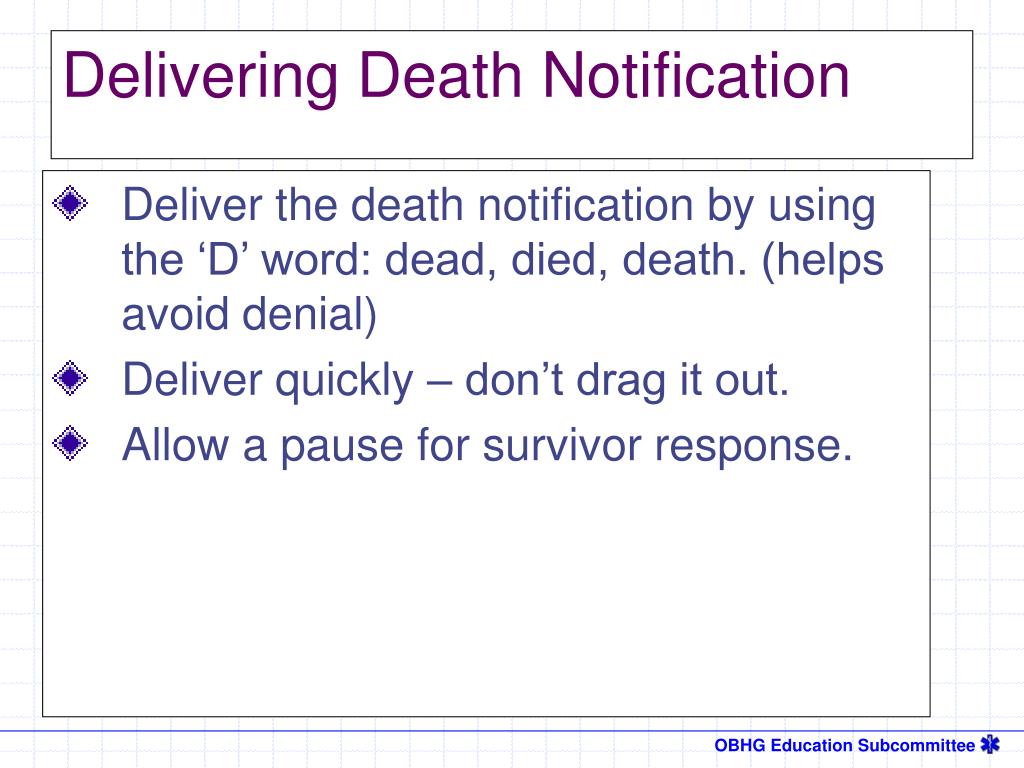 Delivering Death Notification

Deliver the death notification by using the ‘D’ word: dead, died, death. (helps avoid denial)

Deliver quickly – don’t drag it out.

Allow a pause for survivor response.

OBHG Education Subcommittee